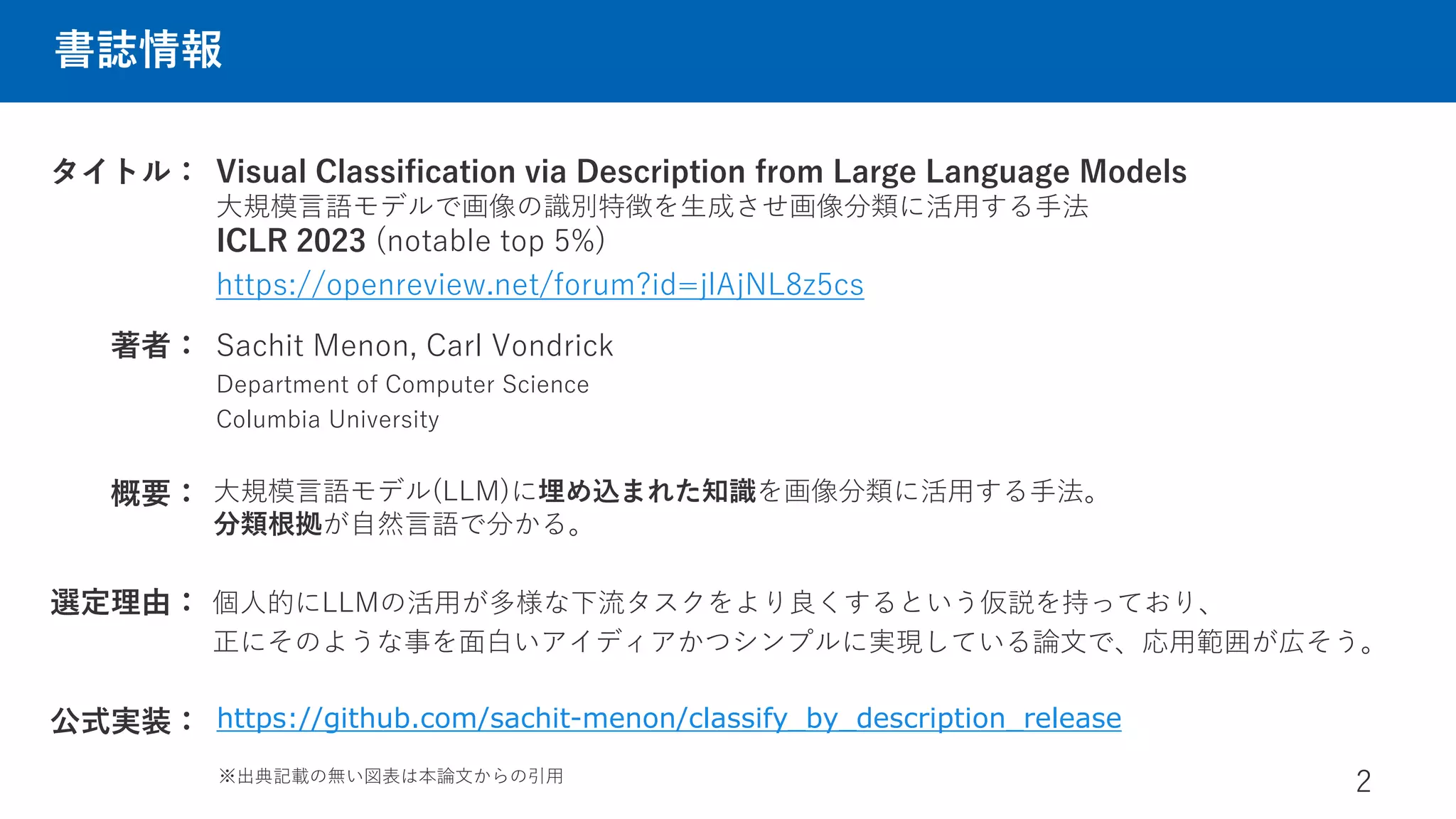 書誌情報

タイトル： Visual Classification via Description from Large Language Models
大規模言語モデルで画像の識別特徴を生成させ画像分類に活用する手法
ICLR 2023 (notable top 5%)
https://openreview.net/forum?id=jlAjNL8z5cs

著者： Sachit Menon, Carl Vondrick
Department of Computer Science
Columbia University

概要： 大規模言語モデル(LLM)に埋め込まれた知識を画像分類に活用する手法。
分類根拠が自然言語で分かる。

選定理由： 個人的にLLMの活用が多様な下流タスクをより良くするという仮説を持っており、
正にそのような事を面白いアイディアかつシンプルに実現している論文で、応用範囲が広そう。

公式実装： https://github.com/sachit-menon/classify_by_description_release

※出典記載の無い図表は本論文からの引用

2